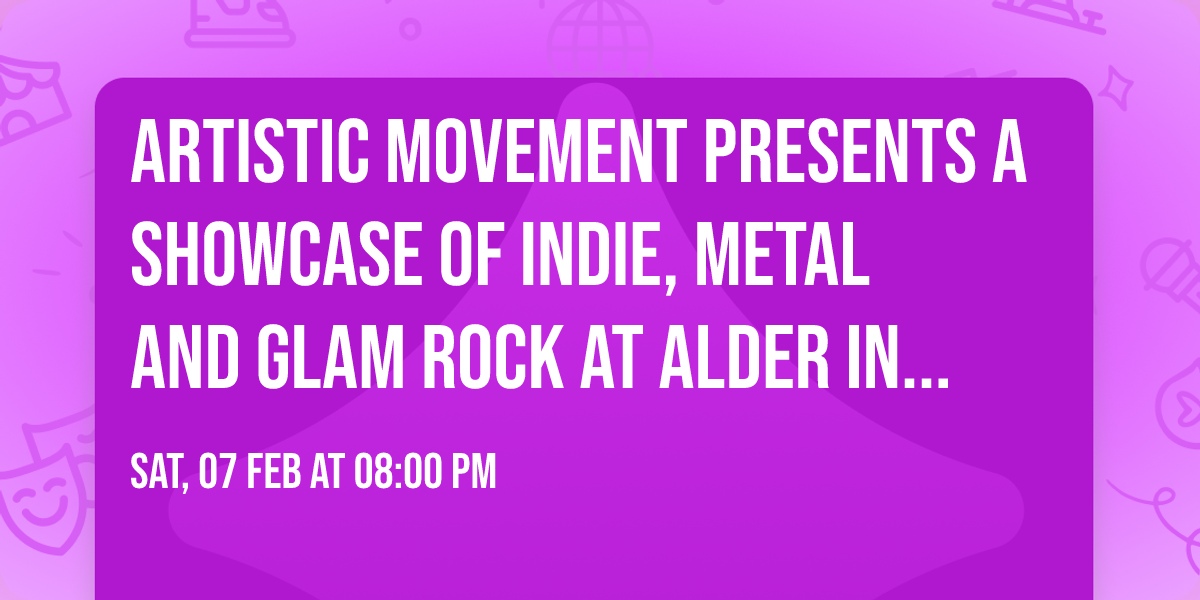 ARTISTIC MOVEMENT PRESENTS A SHOWCASE OF INDIE, METAL AND GLAM ROCK AT ALDER IN...

SAT, 07 FEB AT 08:00 PM